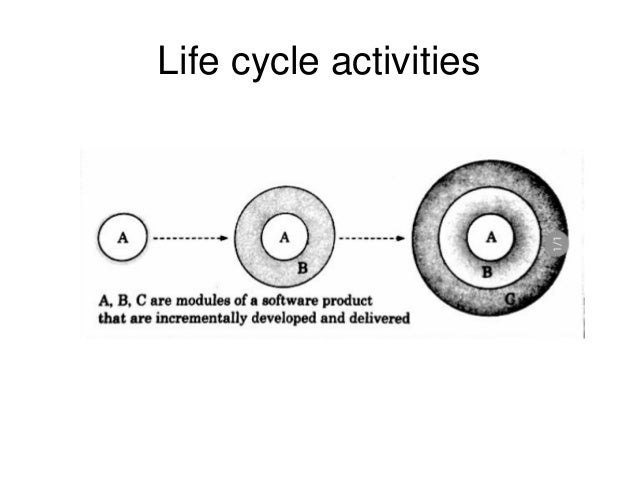 Life cycle activities

A

A

B

A

B

C

1/1

A, B, C are modules of a software product that are incrementally developed and delivered